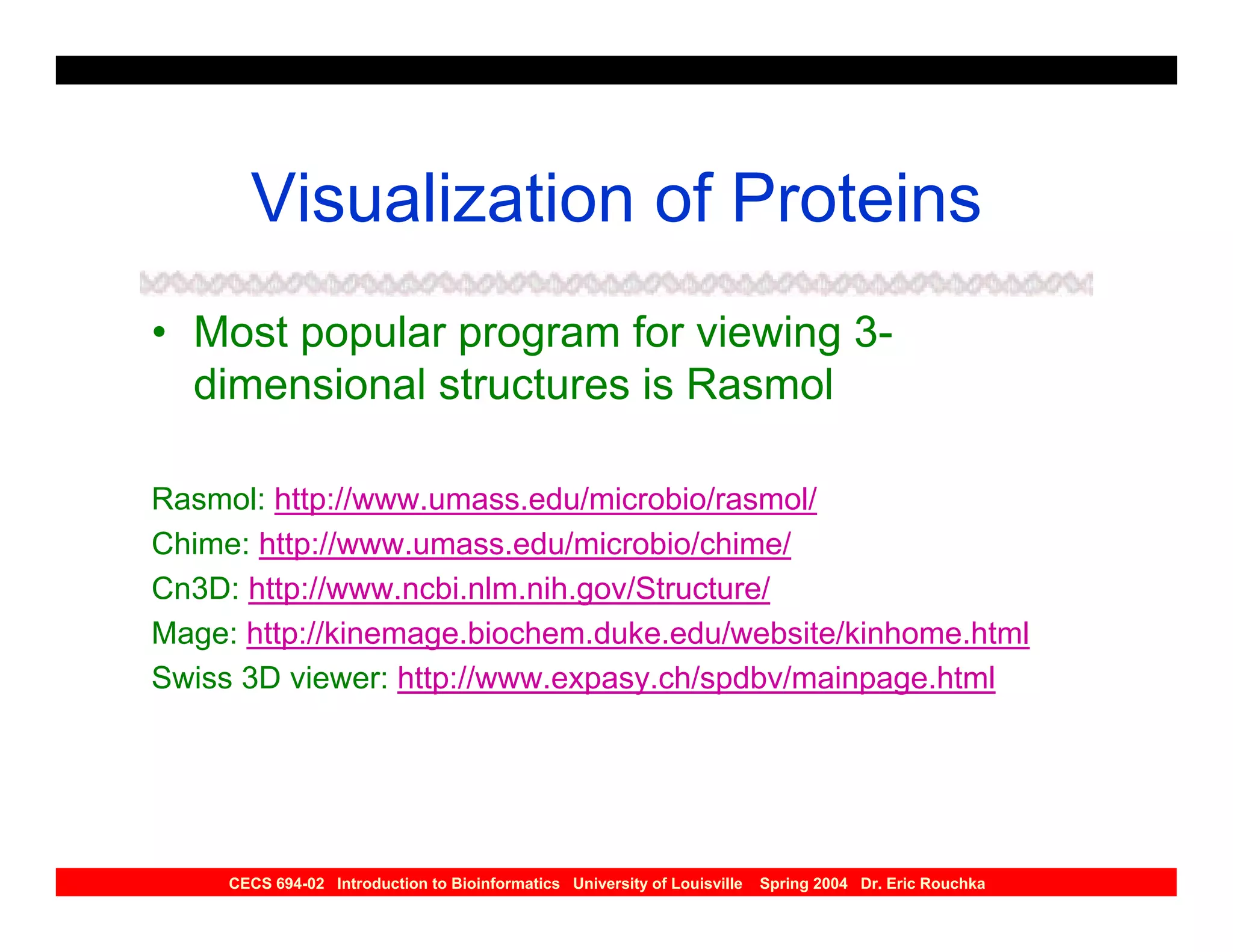 Visualization of Proteins

• Most popular program for viewing 3-dimensional structures is Rasmol

Rasmol: http://www.umass.edu/microbio/rasmol/
Chime: http://www.umass.edu/microbio/chime/
Cn3D: http://www.ncbi.nlm.nih.gov/Structure/
Mage: http://kinemage.biochem.duke.edu/website/kinhome.html
Swiss 3D viewer: http://www.expasy.ch/spdbv/mainpage.html

CECS 694-02 Introduction to Bioinformatics University of Louisville Spring 2004 Dr. Eric Rouchka